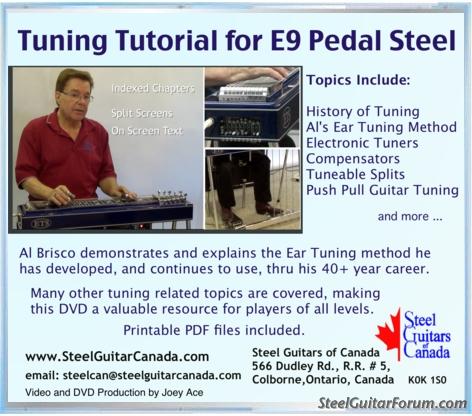 Tuning Tutorial for E9 Pedal Steel

Indexed Chapters

Split Screens

On Screen Text

Topics Include:

History of Tuning
Al's Ear Tuning Method
Electronic Tuners
Compensators
Tuneable Splits
Push Pull Guitar Tuning

and more ...

Al Brisco demonstrates and explains the Ear Tuning method he has developed, and continues to use, thru his 40+ year career.

Many other tuning related topics are covered, making this DVD a valuable resource for players of all levels.

Printable PDF files included.

Steel Guitars of Canada

www.SteelGuitarCanada.com

email: steelcan@steelguitarcanada.com

Video and DVD Production by Joey Ace

Steel Guitars of Canada
566 Dudley Rd., R.R. # 5,
Colborne,Ontario, Canada K0K 1S0

SteelGuitarForum.com